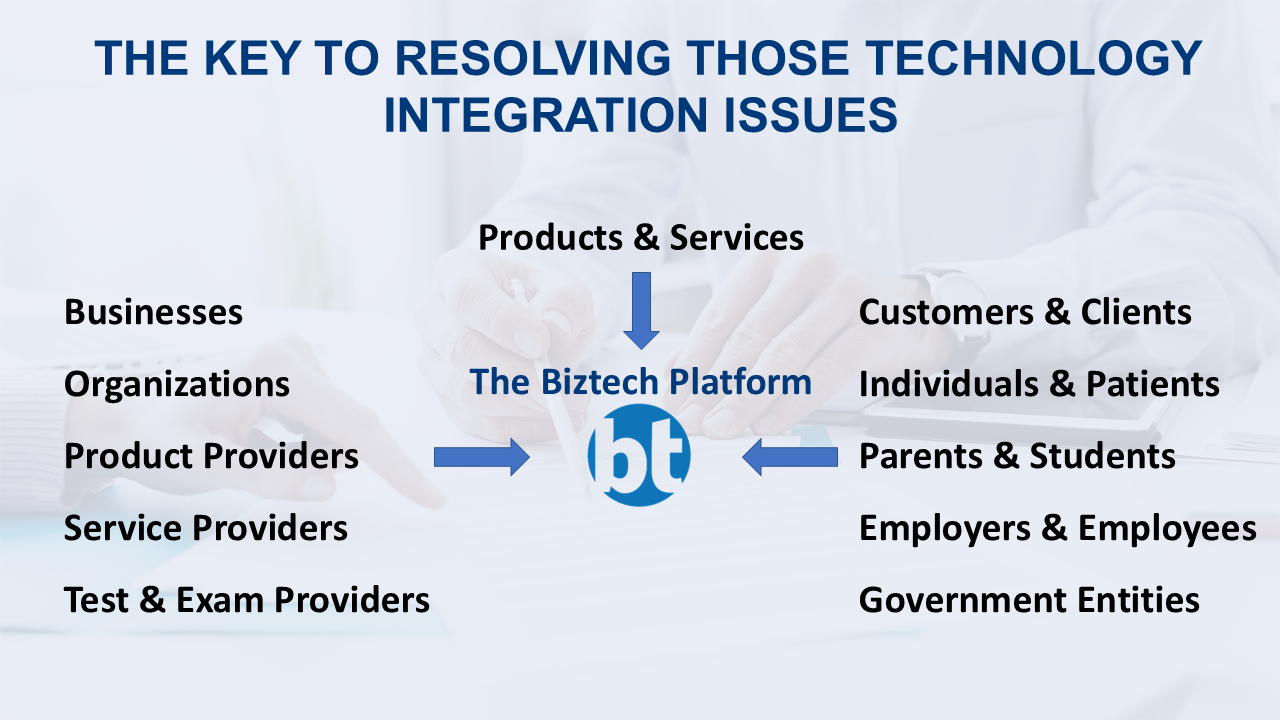 THE KEY TO RESOLVING THOSE TECHNOLOGY INTEGRATION ISSUES

Products & Services

Businesses

Organizations

Product Providers

Service Providers

Test & Exam Providers

The Biztech Platform

bt

Customers & Clients

Individuals & Patients

Parents & Students

Employers & Employees

Government Entities